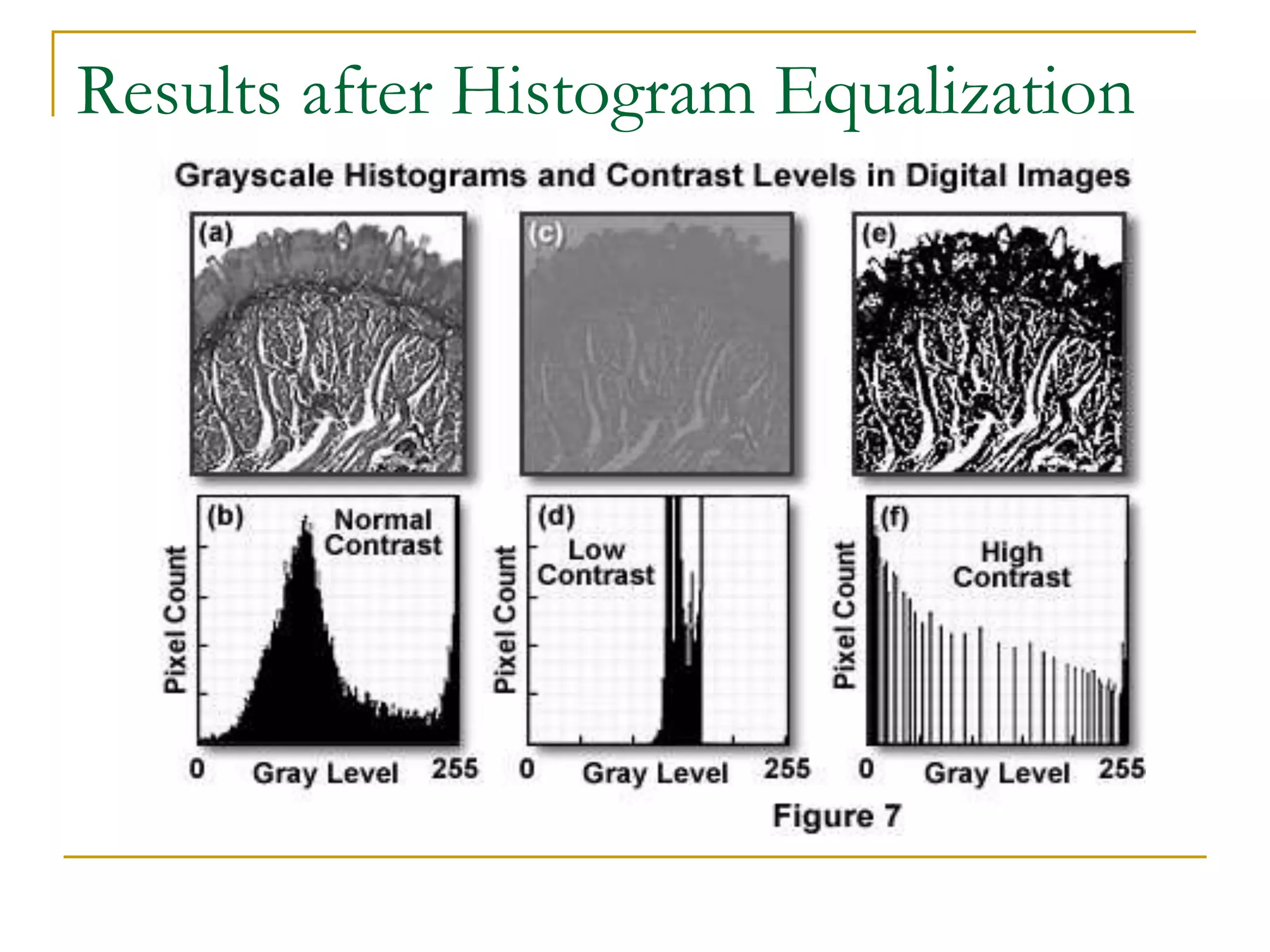 Results after Histogram Equalization

Grayscale Histograms and Contrast Levels in Digital Images

(a)

(c)

(e)

(b) Normal Contrast

Pixel Count

0 Gray Level 255

(d) Low Contrast

Pixel Count

0 Gray Level 255

(f) High Contrast

Pixel Count

0 Gray Level 255

Figure 7